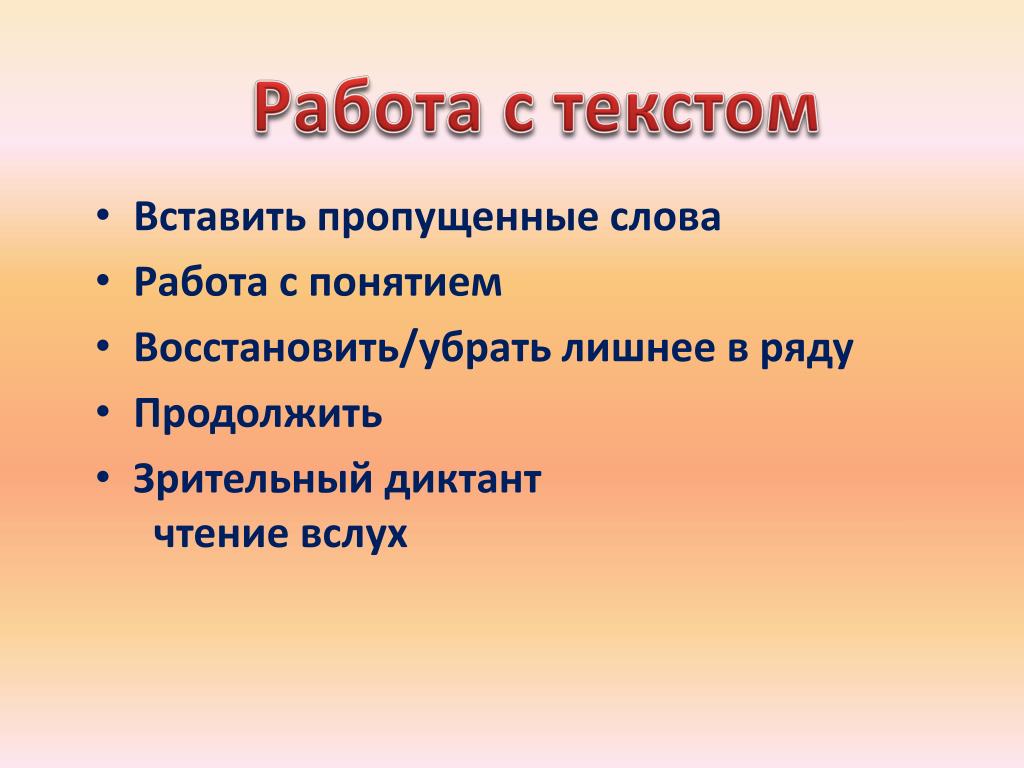 Работа с текстом

• Вставить пропущенные слова
• Работа с понятием
• Восстановить/убрать лишнее в ряду
• Продолжить
• Зрительный диктант
чтение вслух